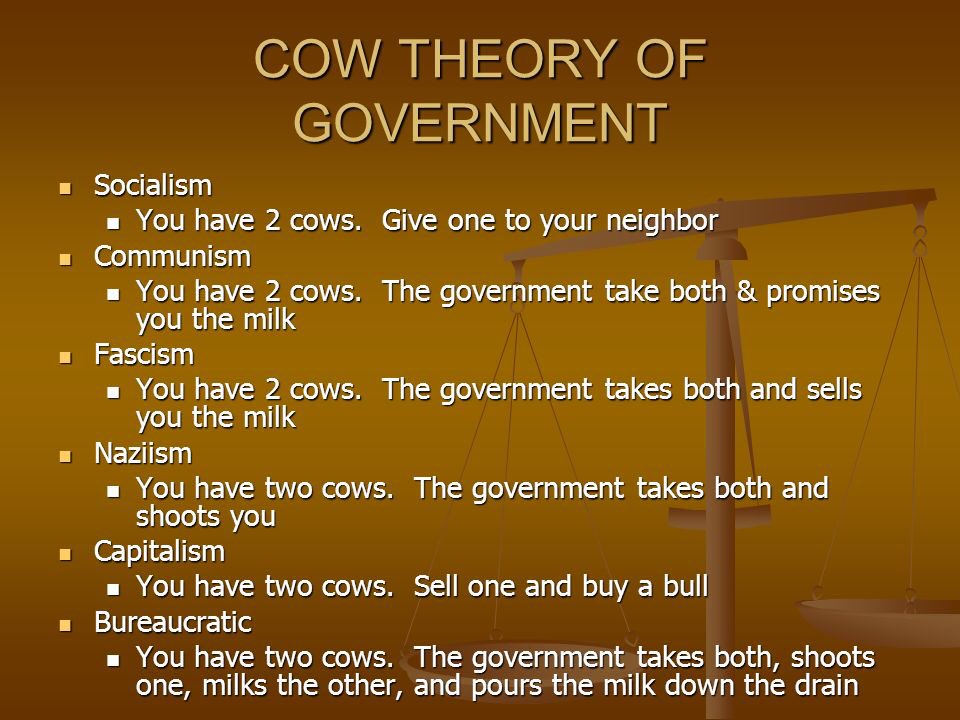 COW THEORY OF GOVERNMENT

- Socialism
  - You have 2 cows. Give one to your neighbor
- Communism
  - You have 2 cows. The government take both & promises you the milk
- Fascism
  - You have 2 cows. The government takes both and sells you the milk
- Naziism
  - You have two cows. The government takes both and shoots you
- Capitalism
  - You have two cows. Sell one and buy a bull
- Bureaucratic
  - You have two cows. The government takes both, shoots one, milks the other, and pours the milk down the drain